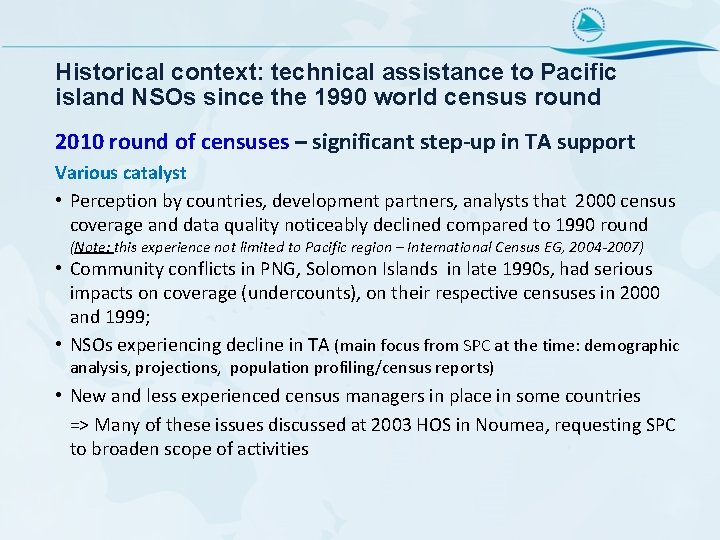 Historical context: technical assistance to Pacific island NSOs since the 1990 world census round

2010 round of censuses – significant step-up in TA support

Various catalyst

• Perception by countries, development partners, analysts that 2000 census coverage and data quality noticeably declined compared to 1990 round (Note: this experience not limited to Pacific region – International Census EG, 2004-2007)

• Community conflicts in PNG, Solomon Islands in late 1990s, had serious impacts on coverage (undercounts), on their respective censuses in 2000 and 1999;

• NSOs experiencing decline in TA (main focus from SPC at the time: demographic analysis, projections, population profiling/census reports)

• New and less experienced census managers in place in some countries

=> Many of these issues discussed at 2003 HOS in Noumea, requesting SPC to broaden scope of activities